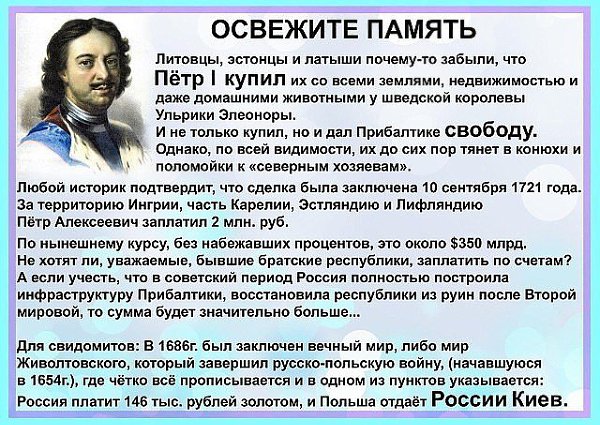 ОСВЕЖИТЕ ПАМЯТЬ

Литовцы, эстонцы и латыши почему-то забыли, что Пётр I купил их со всеми землями, недвижимостью и даже домашними животными у шведской королевы Ульрики Элеоноры.
И не только купил, но и дал Прибалтике свободу.
Однако, по всей видимости, их до сих пор тянет в конюхи и поломойки к «северным хозяевам».

Любой историк подтвердит, что сделка была заключена 10 сентября 1721 года. За территорию Ингрии, часть Карелии, Эстляндию и Лифляндию Пётр Алексеевич заплатил 2 млн. руб.

По нынешнему курсу, без набежавших процентов, это около $350 млрд.
Не хотят ли, уважаемые, бывшие братские республики, заплатить по счетам?
А если учесть, что в советский период Россия полностью построила инфраструктуру Прибалтики, восстановила республики из руин после Второй мировой, то сумма будет значительно больше...

Для свидомитов: В 1686г. был заключен вечный мир, либо мир Живолтовского, который завершил русско-польскую войну, (начавшуюся в 1654г.), где чётко всё прописывается и в одном из пунктов указывается: Россия платит 146 тыс. рублей золотом, и Польша отдаёт России Киев.